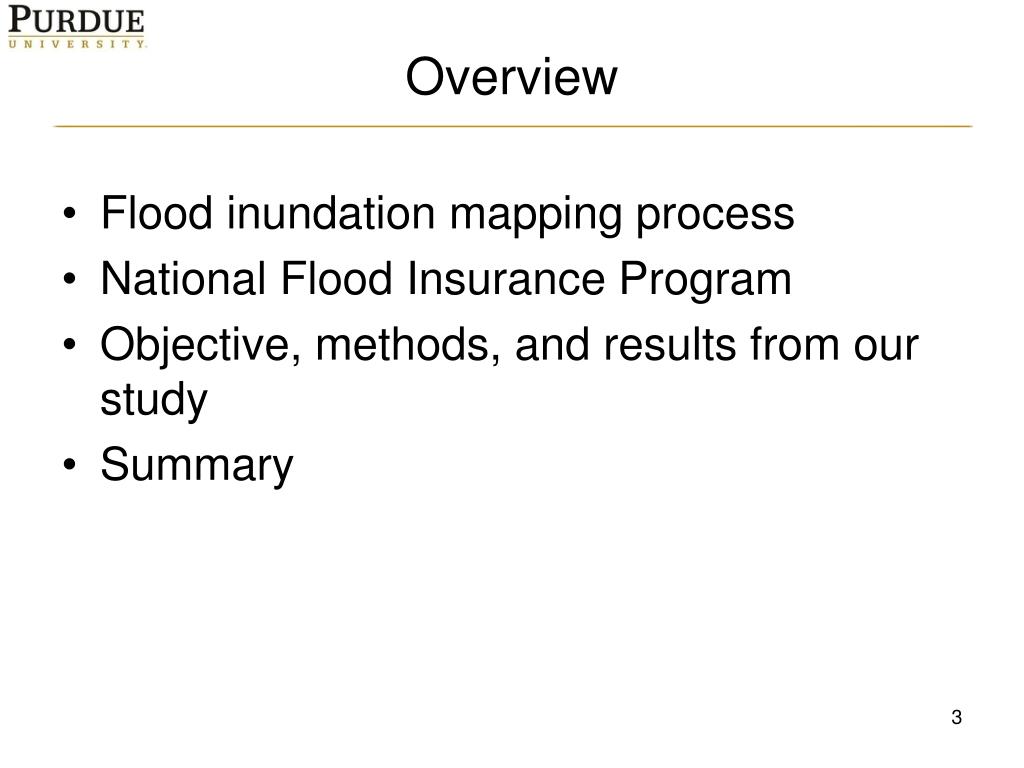 PURDUE
UNIVERSITY

Overview

• Flood inundation mapping process
• National Flood Insurance Program
• Objective, methods, and results from our study
• Summary

3